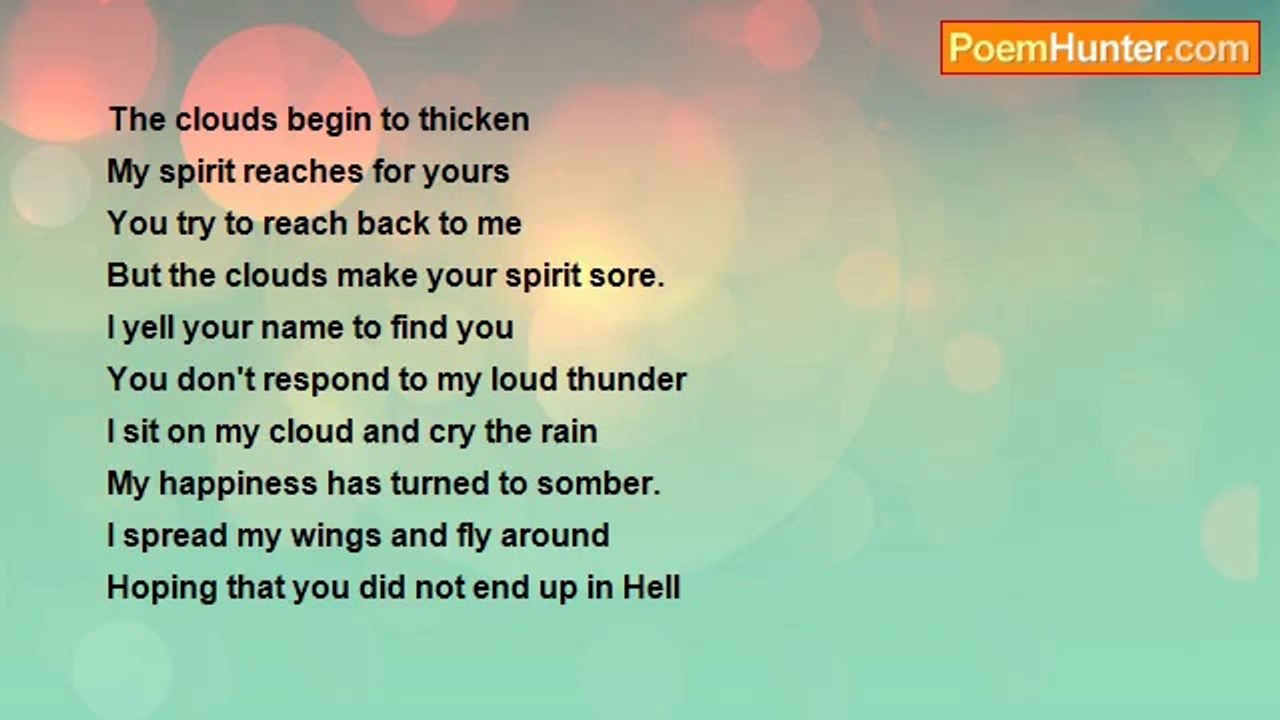 PoemHunter.com

The clouds begin to thicken
My spirit reaches for yours
You try to reach back to me
But the clouds make your spirit sore.
I yell your name to find you
You don't respond to my loud thunder
I sit on my cloud and cry the rain
My happiness has turned to somber.
I spread my wings and fly around
Hoping that you did not end up in Hell